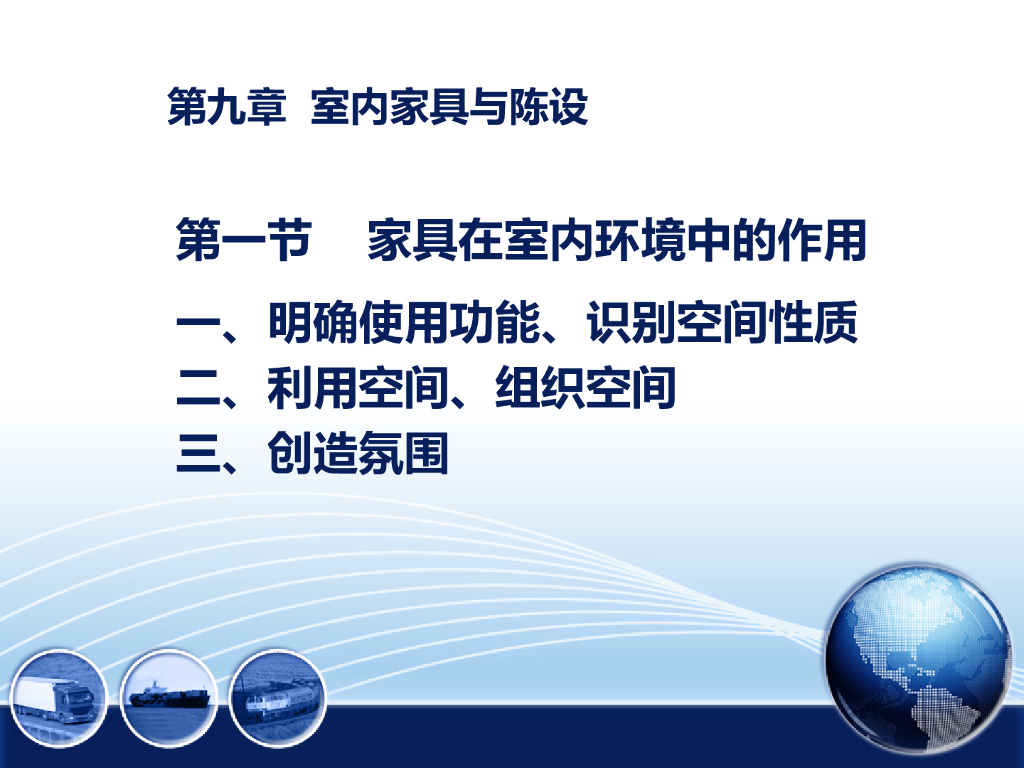 第九章 室内家具与陈设

第一节 家具在室内环境中的作用

一、明确使用功能、识别空间性质
二、利用空间、组织空间
三、创造氛围